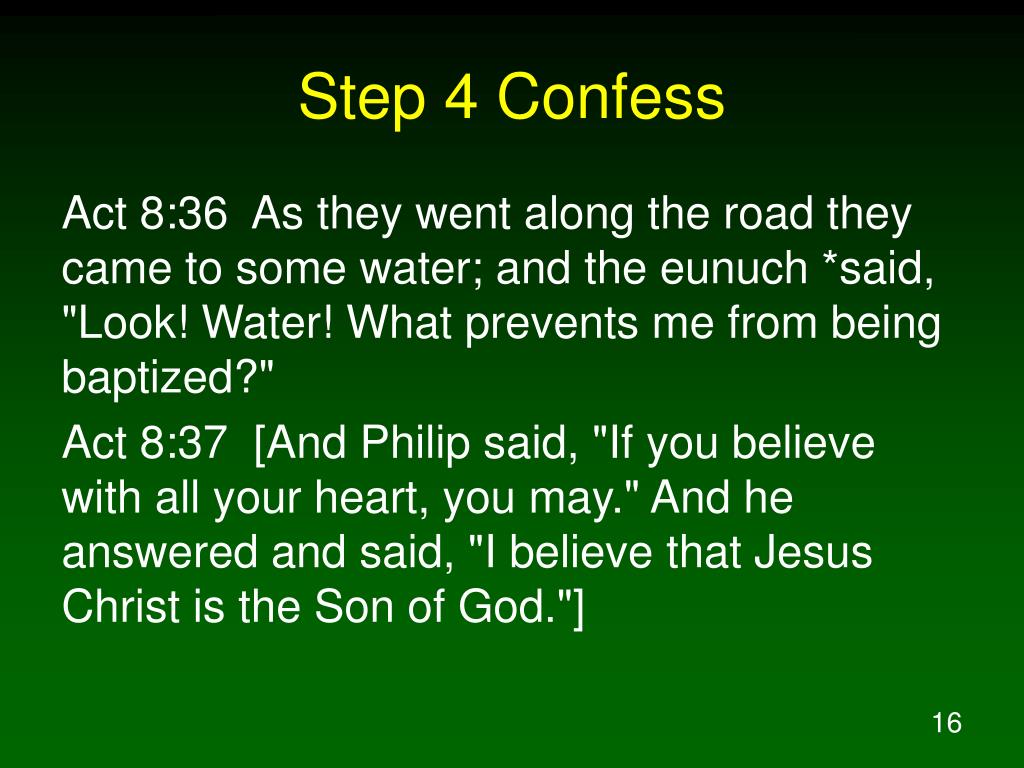 Step 4 Confess

Act 8:36 As they went along the road they came to some water; and the eunuch *said, "Look! Water! What prevents me from being baptized?"

Act 8:37 [And Philip said, "If you believe with all your heart, you may." And he answered and said, "I believe that Jesus Christ is the Son of God."]

16